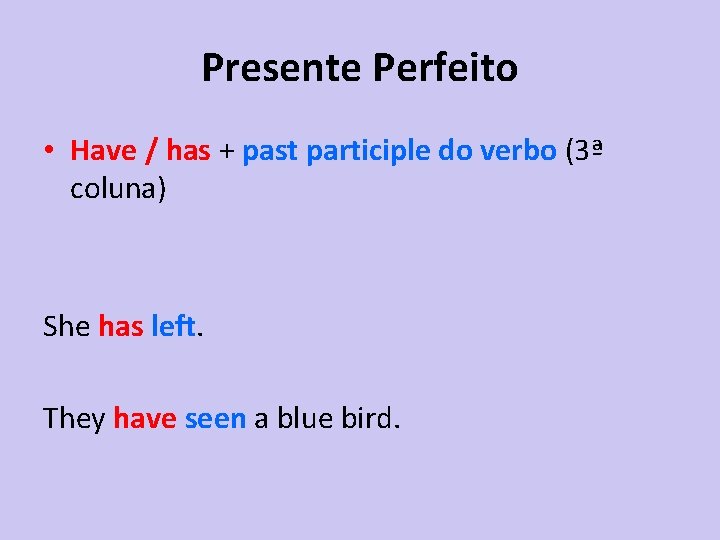 Presente Perfeito

• Have / has + past participle do verbo (3ª coluna)

She has left.

They have seen a blue bird.